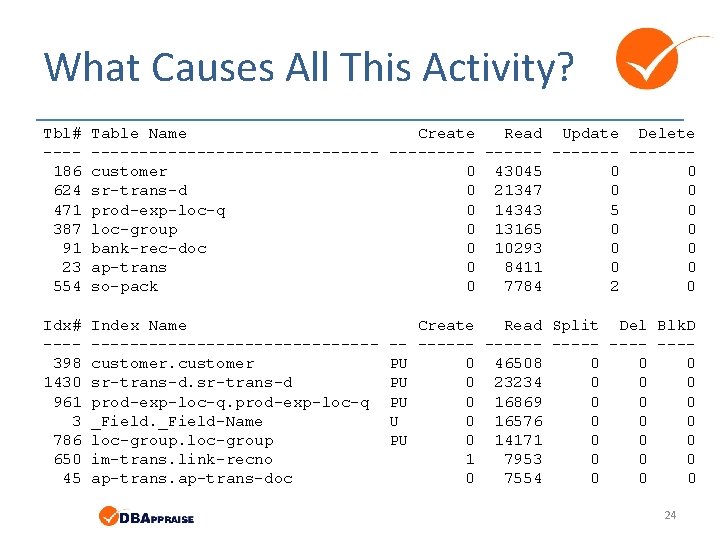 What Causes All This Activity?

| Tbl# | Table Name | Create | Read | Update | Delete |
|---|---|---|---|---|---|
| 186 | customer | 0 | 43045 | 0 | 0 |
| 624 | sr-trans-d | 0 | 21347 | 0 | 0 |
| 471 | prod-exp-loc-q | 0 | 14343 | 5 | 0 |
| 387 | loc-group | 0 | 13165 | 0 | 0 |
| 91 | bank-rec-doc | 0 | 10293 | 0 | 0 |
| 23 | ap-trans | 0 | 8411 | 0 | 0 |
| 554 | so-pack | 0 | 7784 | 2 | 0 |

| Idx# | Index Name | | Create | Read | Split | Del | BlkD |
|---|---|---|---|---|---|---|---|
| 398 | customer.customer | PU | 0 | 46508 | 0 | 0 | 0 |
| 1430 | sr-trans-d.sr-trans-d | PU | 0 | 23234 | 0 | 0 | 0 |
| 961 | prod-exp-loc-q.prod-exp-loc-q | PU | 0 | 16869 | 0 | 0 | 0 |
| 3 | _Field._Field-Name | U | 0 | 16576 | 0 | 0 | 0 |
| 786 | loc-group.loc-group | PU | 0 | 14171 | 0 | 0 | 0 |
| 650 | im-trans.link-recno | | 1 | 7953 | 0 | 0 | 0 |
| 45 | ap-trans.ap-trans-doc | | 0 | 7554 | 0 | 0 | 0 |

DBAPPRAISE

24